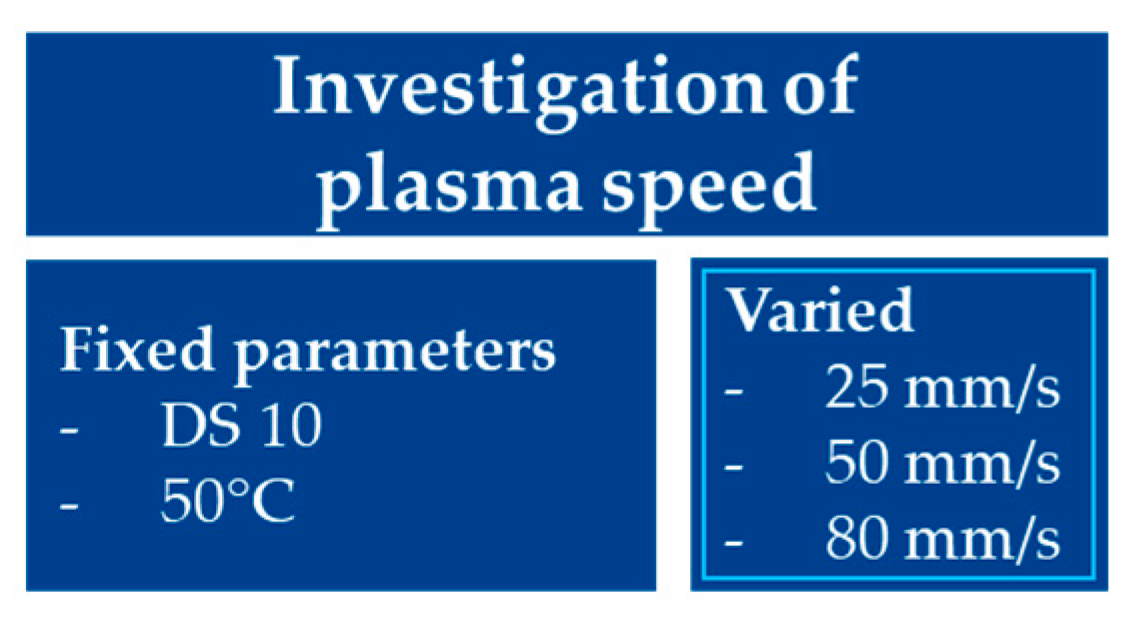 Investigation of plasma speed

Fixed parameters
- DS 10
- 50°C

Varied
- 25 mm/s
- 50 mm/s
- 80 mm/s